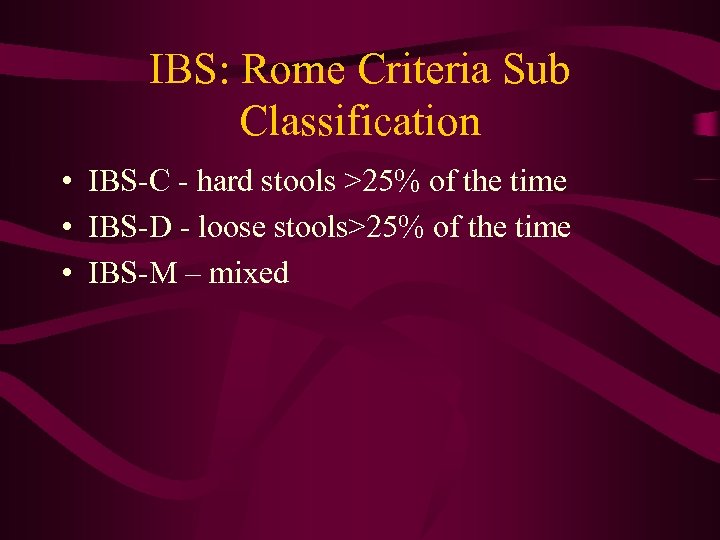 IBS: Rome Criteria Sub Classification

• IBS-C - hard stools >25% of the time
• IBS-D - loose stools>25% of the time
• IBS-M – mixed